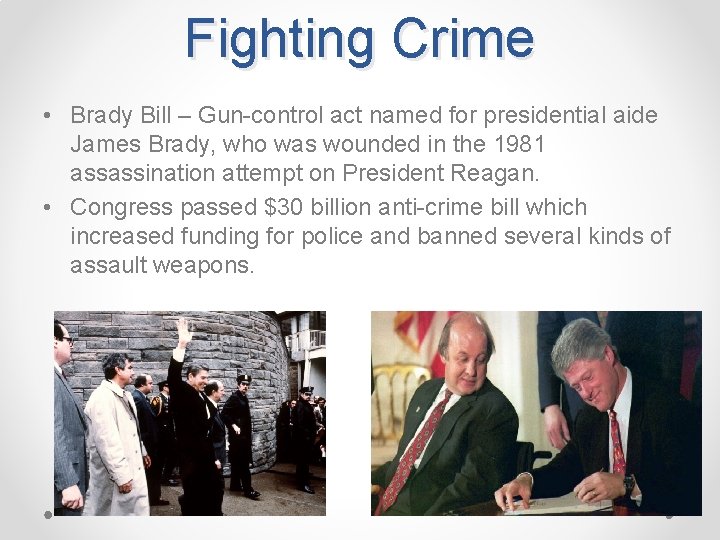 Fighting Crime

• Brady Bill – Gun-control act named for presidential aide James Brady, who was wounded in the 1981 assassination attempt on President Reagan.
• Congress passed $30 billion anti-crime bill which increased funding for police and banned several kinds of assault weapons.